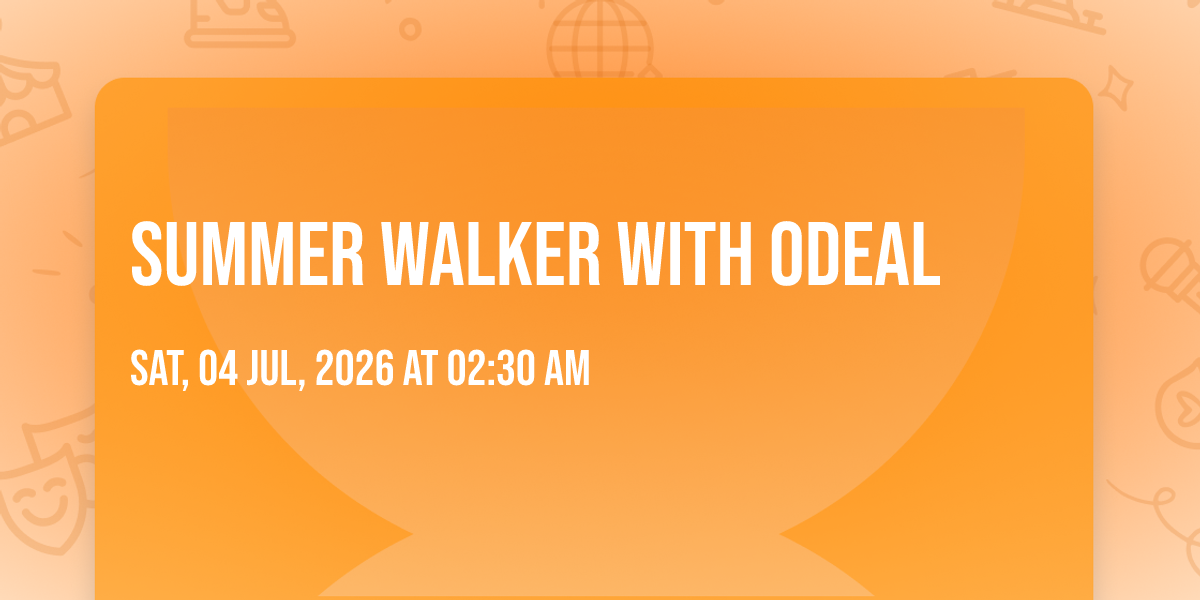 SUMMER WALKER WITH ODEAL

SAT, 04 JUL, 2026 AT 02:30 AM